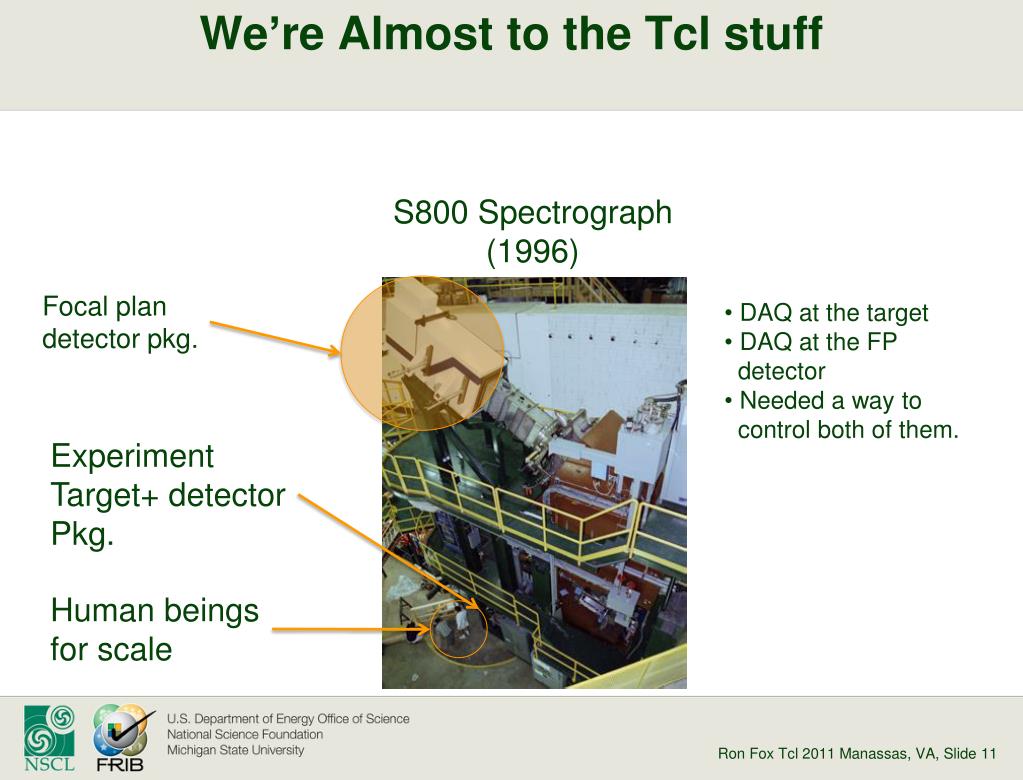 We're Almost to the Tcl stuff

S800 Spectrograph (1996)

Focal plan detector pkg.

Experiment Target+ detector Pkg.

Human beings for scale

• DAQ at the target
• DAQ at the FP detector
• Needed a way to control both of them.

NSCL

FRIB

U.S. Department of Energy Office of Science
National Science Foundation
Michigan State University

Ron Fox Tcl 2011 Manassas, VA, Slide 11